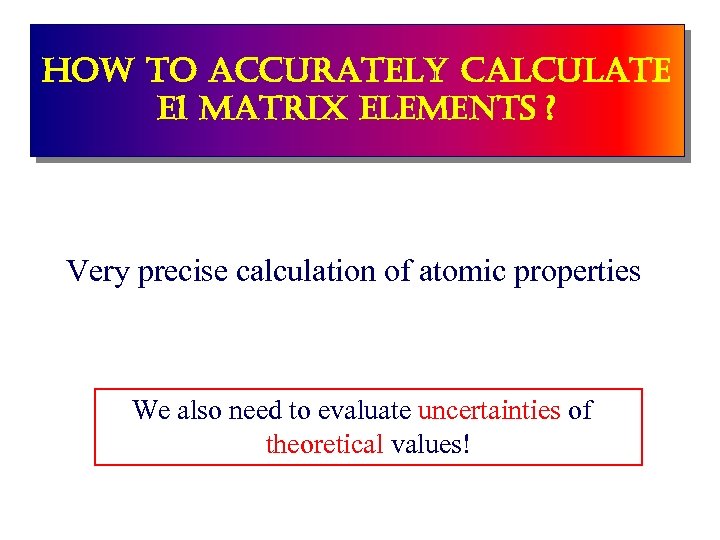 HOW TO ACCURATELY CALCULATE E1 MATRIX ELEMENTS ?

Very precise calculation of atomic properties

We also need to evaluate uncertainties of theoretical values!